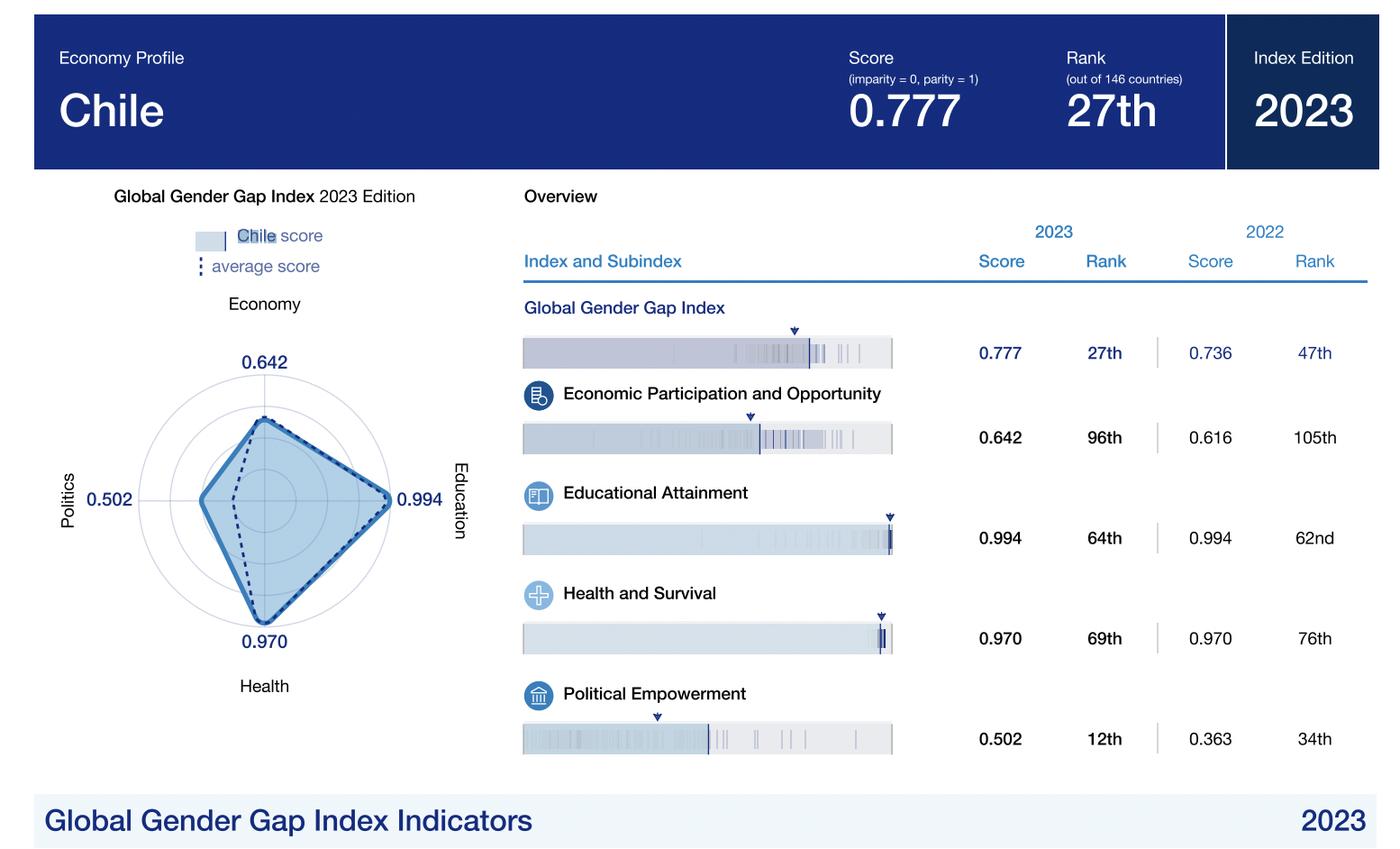 Economy Profile

Chile

Score
(imparity = 0, parity = 1)
0.777

Rank
(out of 146 countries)
27th

Index Edition
2023

Global Gender Gap Index 2023 Edition

Chile score
average score

Economy
0.642
Politics
0.502
0.994
Education
0.970
Health

Overview

| Index and Subindex | 2023 Score | 2023 Rank | 2022 Score | 2022 Rank |
|---|---|---|---|---|
| Global Gender Gap Index | 0.777 | 27th | 0.736 | 47th |
| Economic Participation and Opportunity | 0.642 | 96th | 0.616 | 105th |
| Educational Attainment | 0.994 | 64th | 0.994 | 62nd |
| Health and Survival | 0.970 | 69th | 0.970 | 76th |
| Political Empowerment | 0.502 | 12th | 0.363 | 34th |

Global Gender Gap Index Indicators
2023